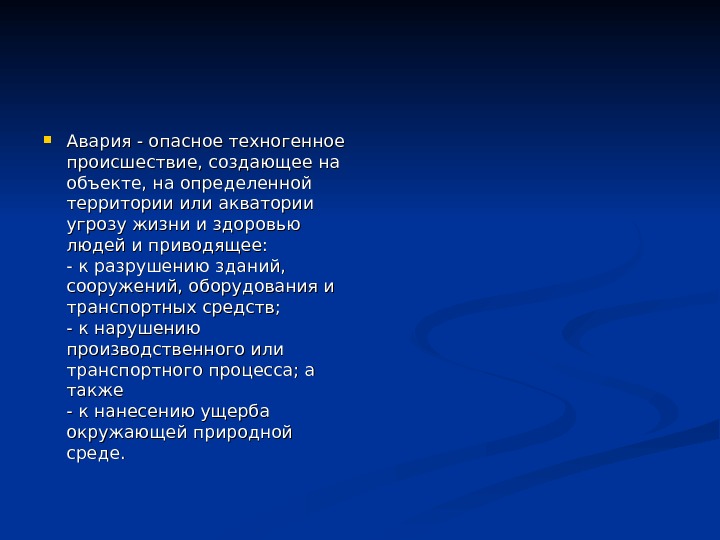 Авария - опасное техногенное происшествие, создающее на объекте, на определенной территории или акватории угрозу жизни и здоровью людей и приводящее:
- к разрушению зданий, сооружений, оборудования и транспортных средств;
- к нарушению производственного или транспортного процесса; а также
- к нанесению ущерба окружающей природной среде.